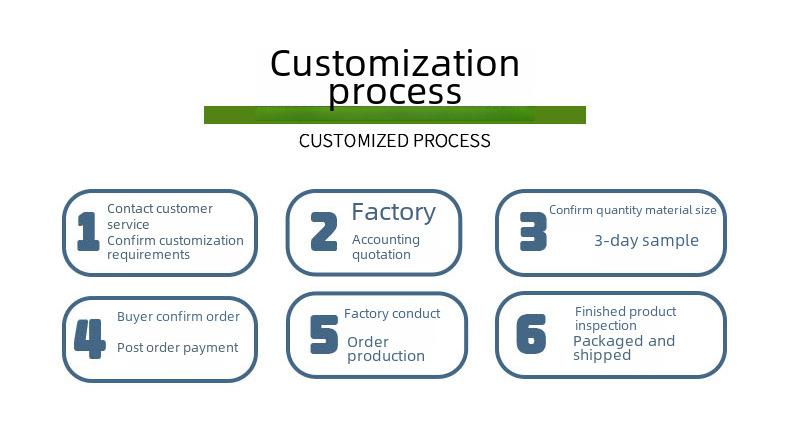 Customization process

CUSTOMIZED PROCESS

1 Contact customer service
Confirm customization requirements

2 Factory
Accounting quotation

3 Confirm quantity material size
3-day sample

4 Buyer confirm order
Post order payment

5 Factory conduct
Order production

6 Finished product inspection
Packaged and shipped